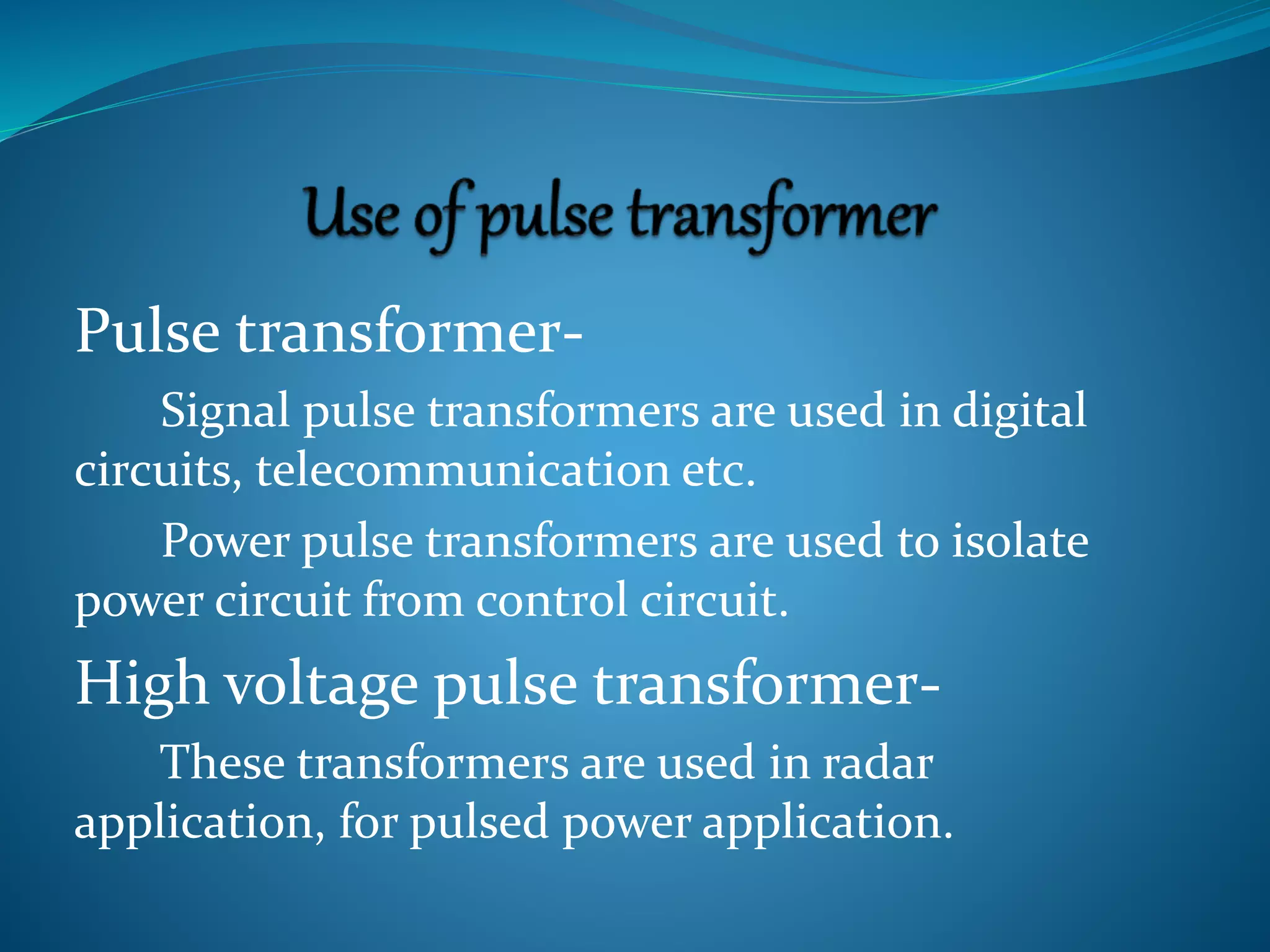 Use of pulse transformer

Pulse transformer-

Signal pulse transformers are used in digital circuits, telecommunication etc.

Power pulse transformers are used to isolate power circuit from control circuit.

High voltage pulse transformer-

These transformers are used in radar application, for pulsed power application.